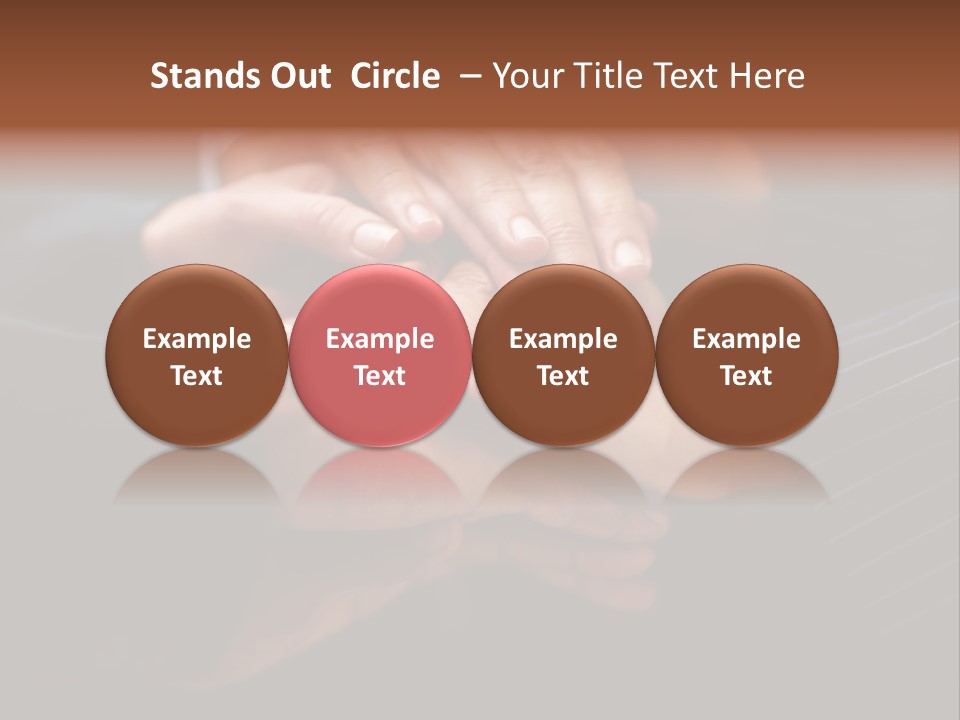 Stands Out Circle – Your Title Text Here

Example Text

Example Text

Example Text

Example Text